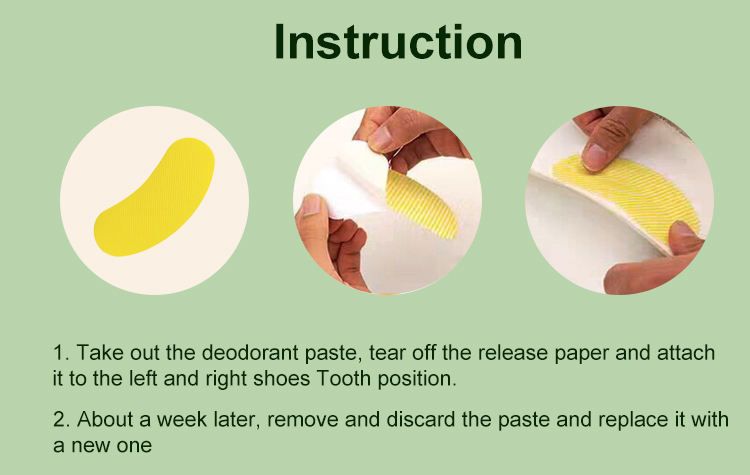 Instruction

1. Take out the deodorant paste, tear off the release paper and attach it to the left and right shoes Tooth position.

2. About a week later, remove and discard the paste and replace it with a new one